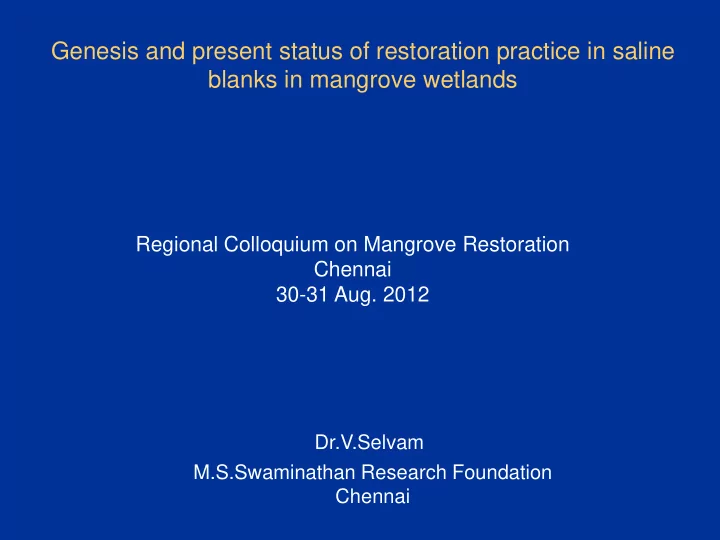 Genesis and present status of restoration practice in saline blanks in mangrove wetlands

Regional Colloquium on Mangrove Restoration
Chennai
30-31 Aug. 2012

Dr.V.Selvam
M.S.Swaminathan Research Foundation
Chennai